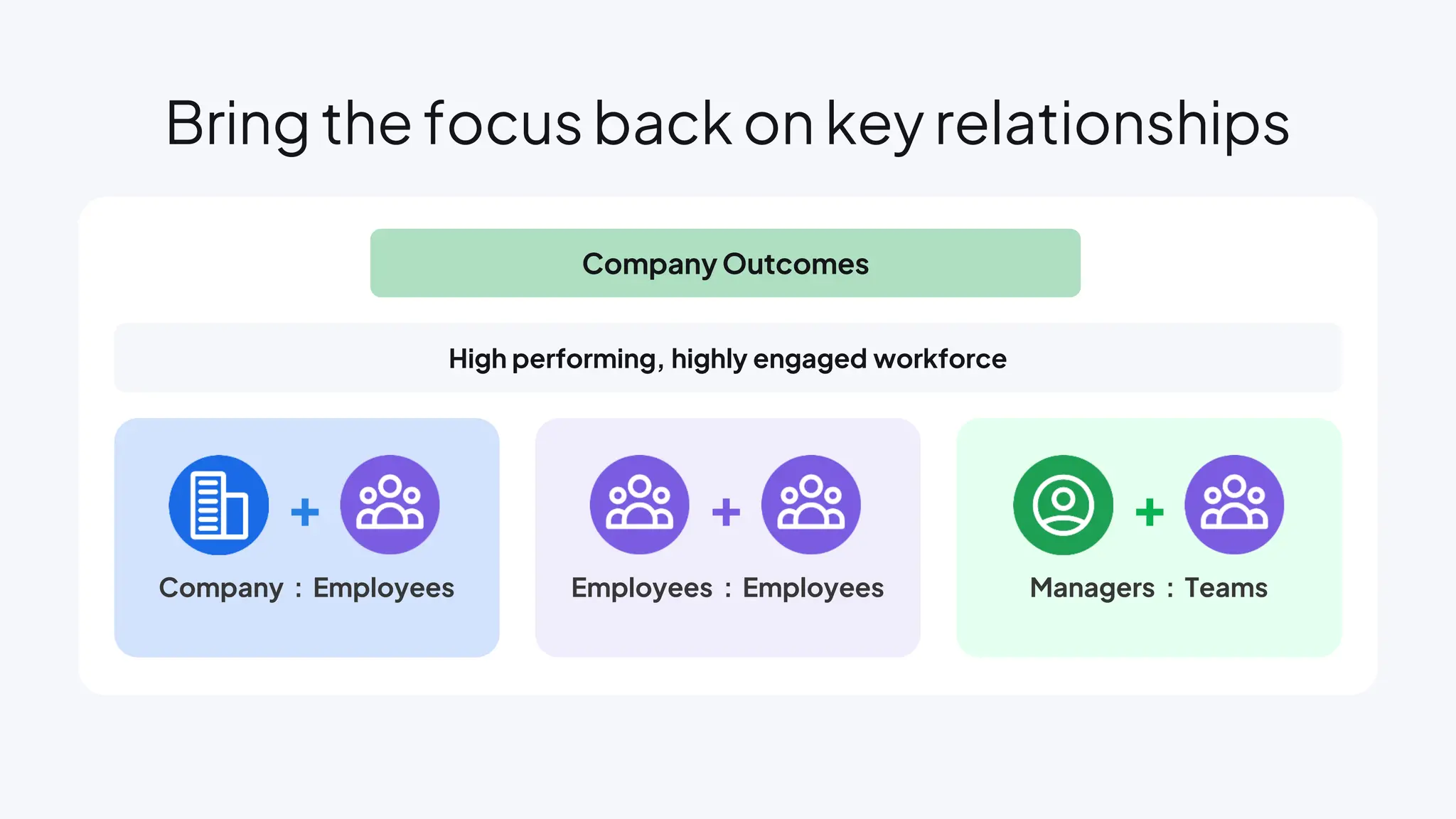 Bring the focus back on key relationships

Company Outcomes

High performing, highly engaged workforce

+
Company : Employees

+
Employees : Employees

+
Managers : Teams